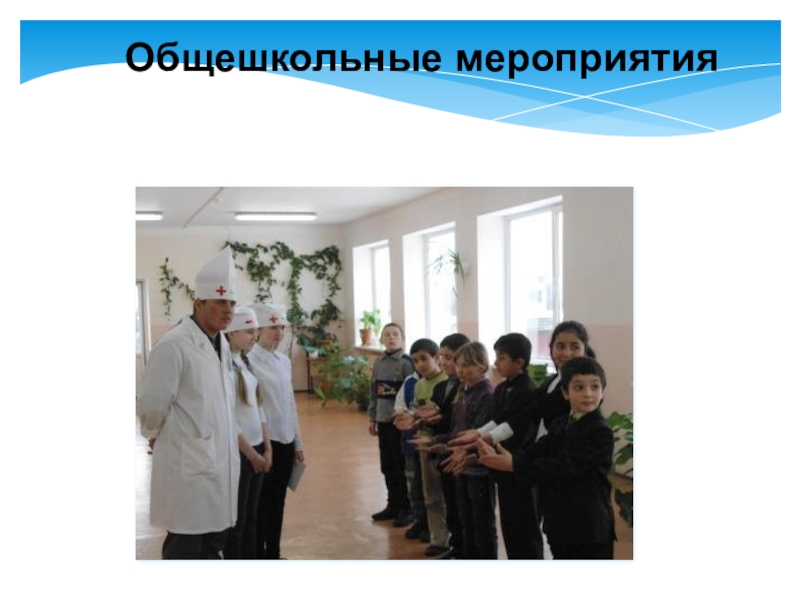 Общешкольные мероприятия